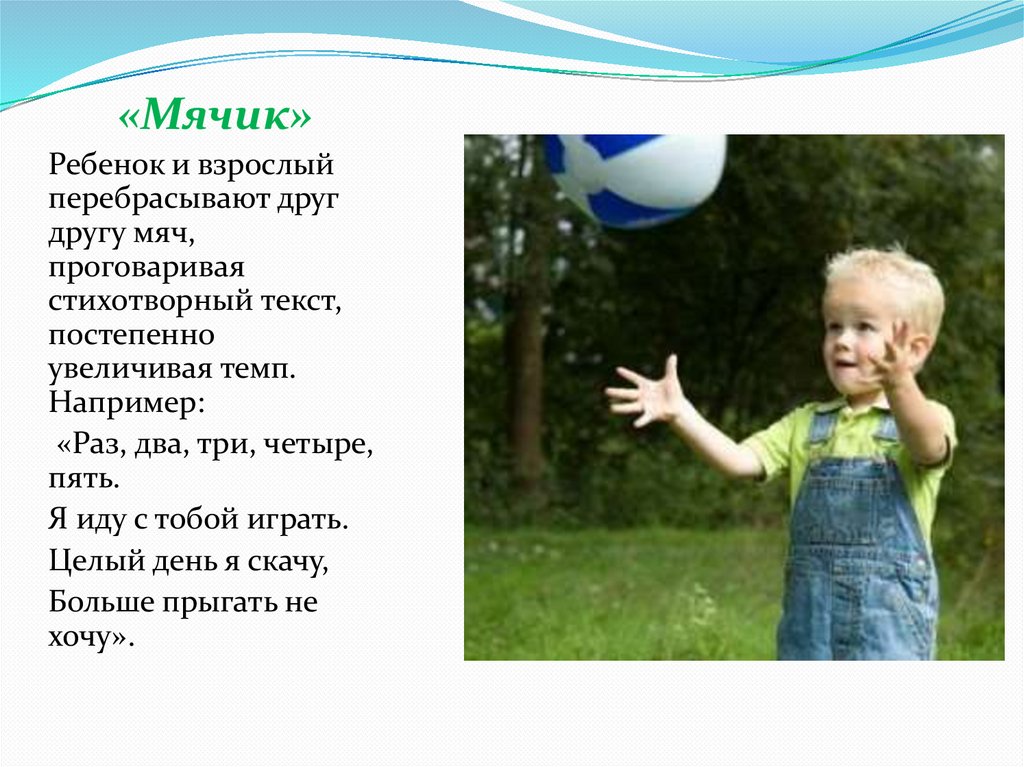 «Мячик»

Ребенок и взрослый перебрасывают друг другу мяч, проговаривая стихотворный текст, постепенно увеличивая темп. Например:

«Раз, два, три, четыре, пять.

Я иду с тобой играть.

Целый день я скачу,

Больше прыгать не хочу».